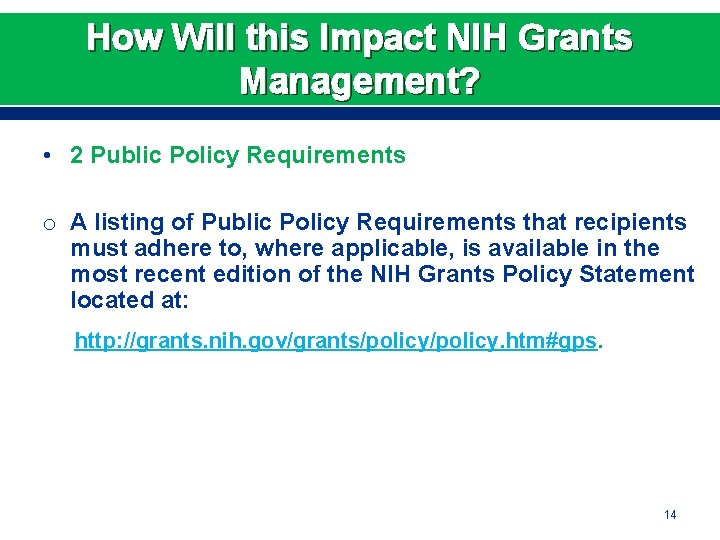 How Will this Impact NIH Grants Management?

• 2 Public Policy Requirements

o A listing of Public Policy Requirements that recipients must adhere to, where applicable, is available in the most recent edition of the NIH Grants Policy Statement located at:

http://grants.nih.gov/grants/policy/policy.htm#gps.

14